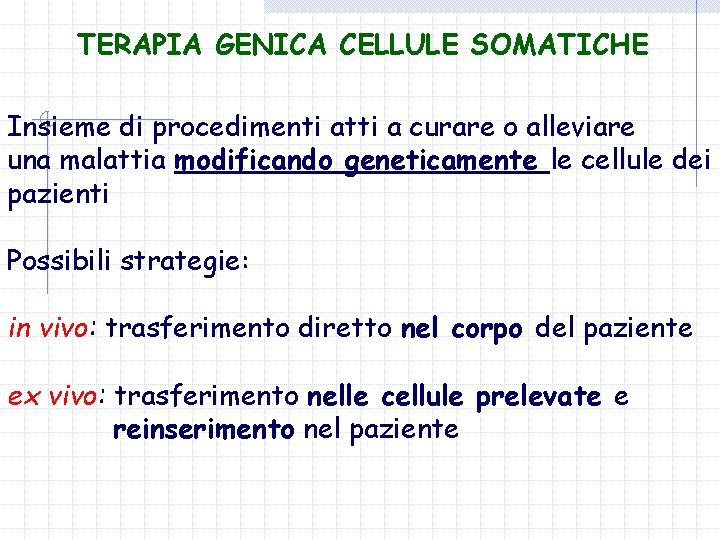 TERAPIA GENICA CELLULE SOMATICHE

Insieme di procedimenti atti a curare o alleviare una malattia modificando geneticamente le cellule dei pazienti

Possibili strategie:

in vivo: trasferimento diretto nel corpo del paziente

ex vivo: trasferimento nelle cellule prelevate e reinserimento nel paziente